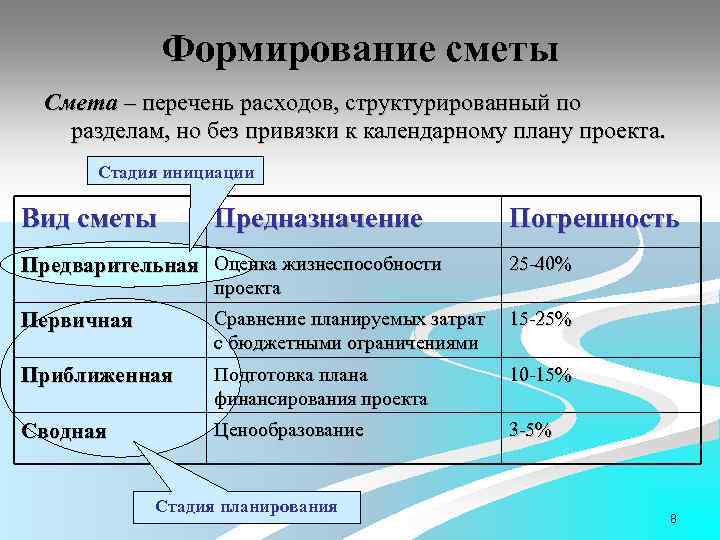 Формирование сметы

Смета – перечень расходов, структурированный по разделам, но без привязки к календарному плану проекта.

Стадия инициации

| Вид сметы | Предназначение | Погрешность |
|---|---|---|
| Предварительная | Оценка жизнеспособности проекта | 25-40% |
| Первичная | Сравнение планируемых затрат с бюджетными ограничениями | 15-25% |
| Приближенная | Подготовка плана финансирования проекта | 10-15% |
| Сводная | Ценообразование | 3-5% |

Стадия планирования

8